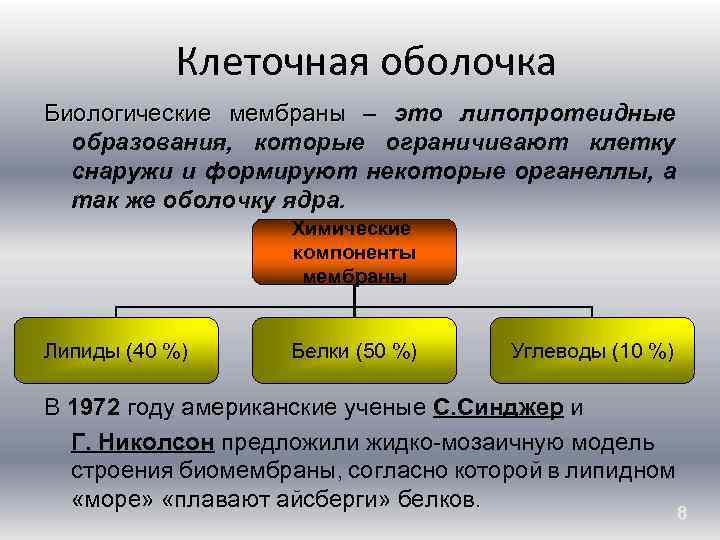 Клеточная оболочка

Биологические мембраны – это липопротеидные образования, которые ограничивают клетку снаружи и формируют некоторые органеллы, а так же оболочку ядра.

Химические компоненты мембраны

Липиды (40 %)

Белки (50 %)

Углеводы (10 %)

В 1972 году американские ученые С.Синджер и Г. Николсон предложили жидко-мозаичную модель строения биомембраны, согласно которой в липидном «море» «плавают айсберги» белков.

8